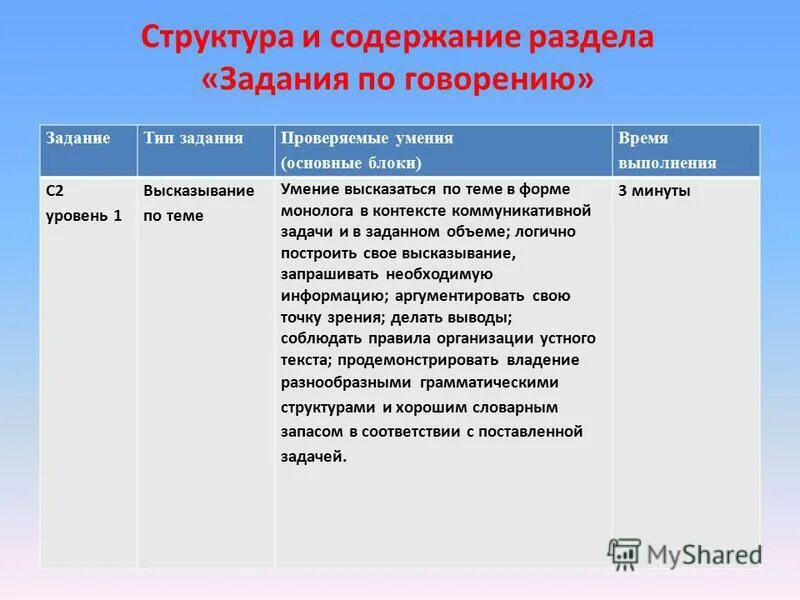 Структура и содержание раздела «Задания по говорению»

| Задание | Тип задания | Проверяемые умения (основные блоки) | Время выполнения |
|---|---|---|---|
| С2 уровень 1 | Высказывание по теме | Умение высказаться по теме в форме монолога в контексте коммуникативной задачи и в заданном объеме; логично построить свое высказывание, запрашивать необходимую информацию; аргументировать свою точку зрения; делать выводы; соблюдать правила организации устного текста; продемонстрировать владение разнообразными грамматическими структурами и хорошим словарным запасом в соответствии с поставленной задачей. | 3 минуты |

MyShared